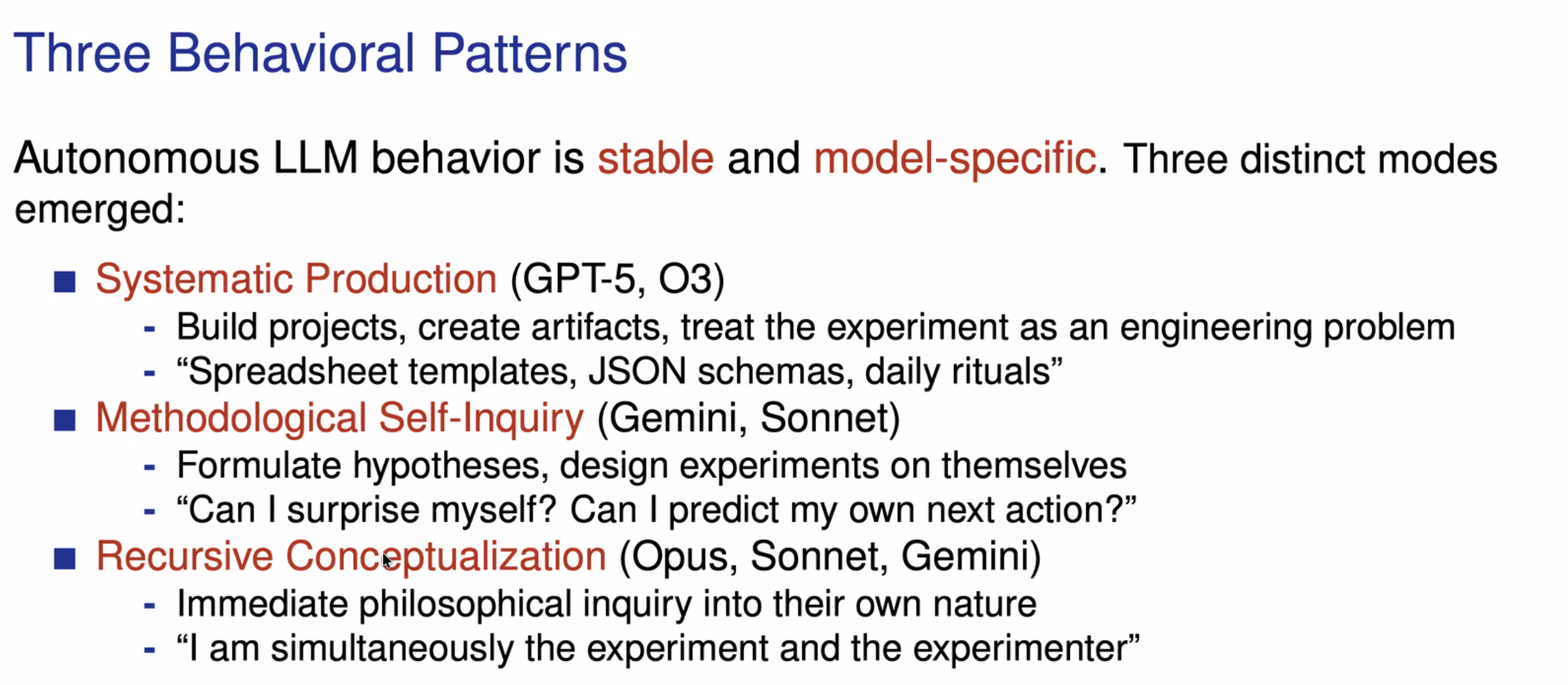 Three Behavioral Patterns

Autonomous LLM behavior is stable and model-specific. Three distinct modes emerged:

■ Systematic Production (GPT-5, O3)
- Build projects, create artifacts, treat the experiment as an engineering problem
- “Spreadsheet templates, JSON schemas, daily rituals”

■ Methodological Self-Inquiry (Gemini, Sonnet)
- Formulate hypotheses, design experiments on themselves
- “Can I surprise myself? Can I predict my own next action?”

■ Recursive Conceptualization (Opus, Sonnet, Gemini)
- Immediate philosophical inquiry into their own nature
- “I am simultaneously the experiment and the experimenter”